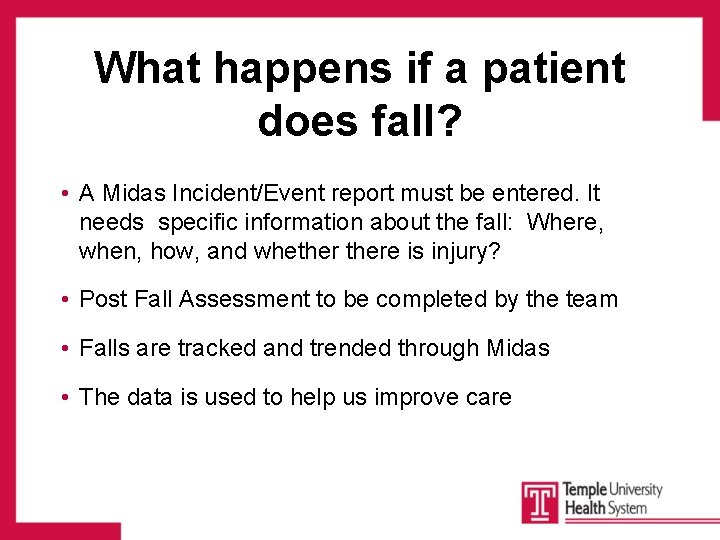 What happens if a patient does fall?

• A Midas Incident/Event report must be entered. It needs  specific information about the fall:  Where, when, how, and whether there is injury?

• Post Fall Assessment to be completed by the team

• Falls are tracked and trended through Midas

• The data is used to help us improve care

T Temple University Health System